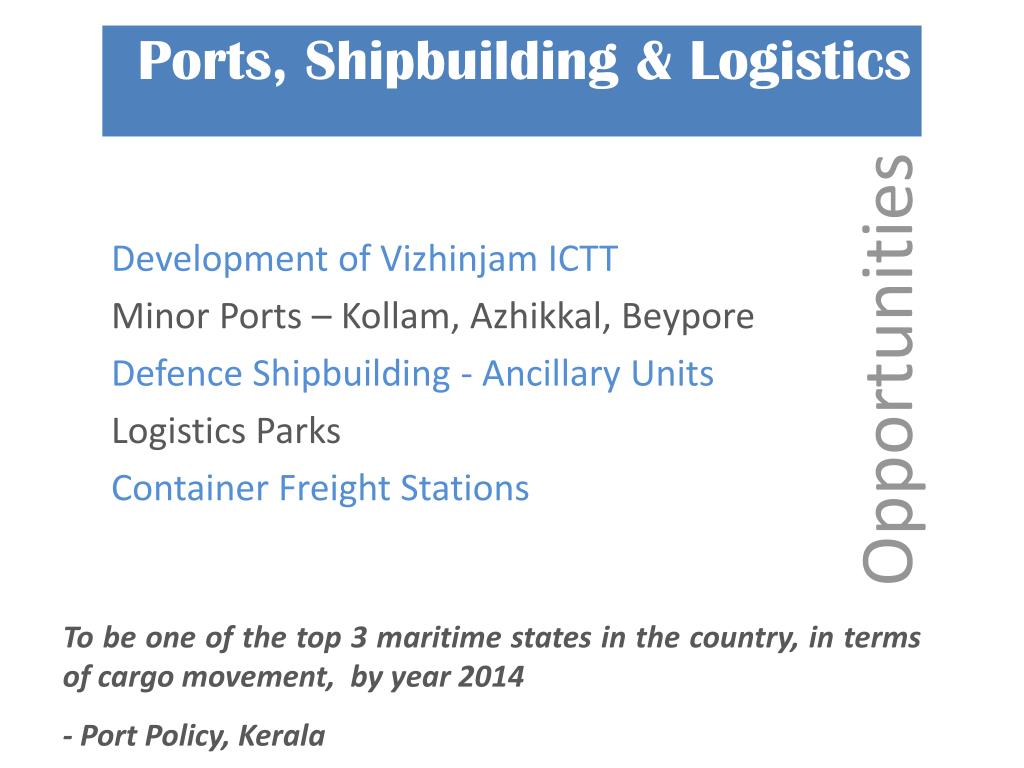 Ports, Shipbuilding & Logistics

Development of Vizhinjam ICTT
Minor Ports – Kollam, Azhikkal, Beypore
Defence Shipbuilding - Ancillary Units
Logistics Parks
Container Freight Stations

Opportunities

To be one of the top 3 maritime states in the country, in terms of cargo movement, by year 2014

- Port Policy, Kerala